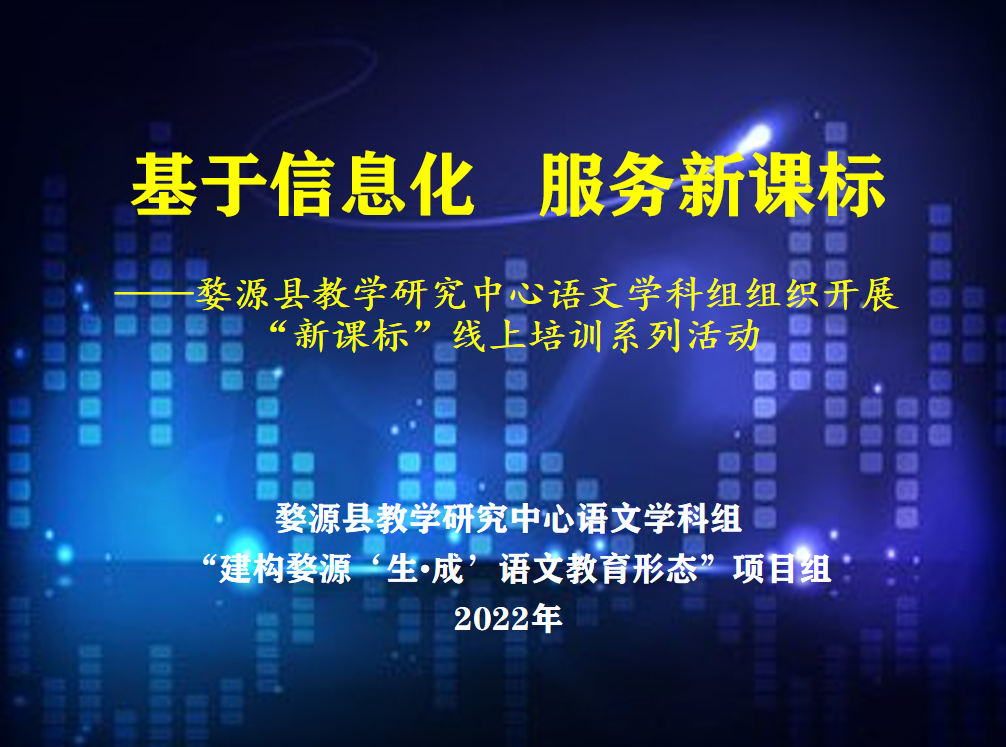 基于信息化　服务新课标

——婺源县教学研究中心语文学科组组织开展“新课标”线上培训系列活动

婺源县教学研究中心语文学科组
“建构婺源‘生·成’语文教育形态”项目组
2022年